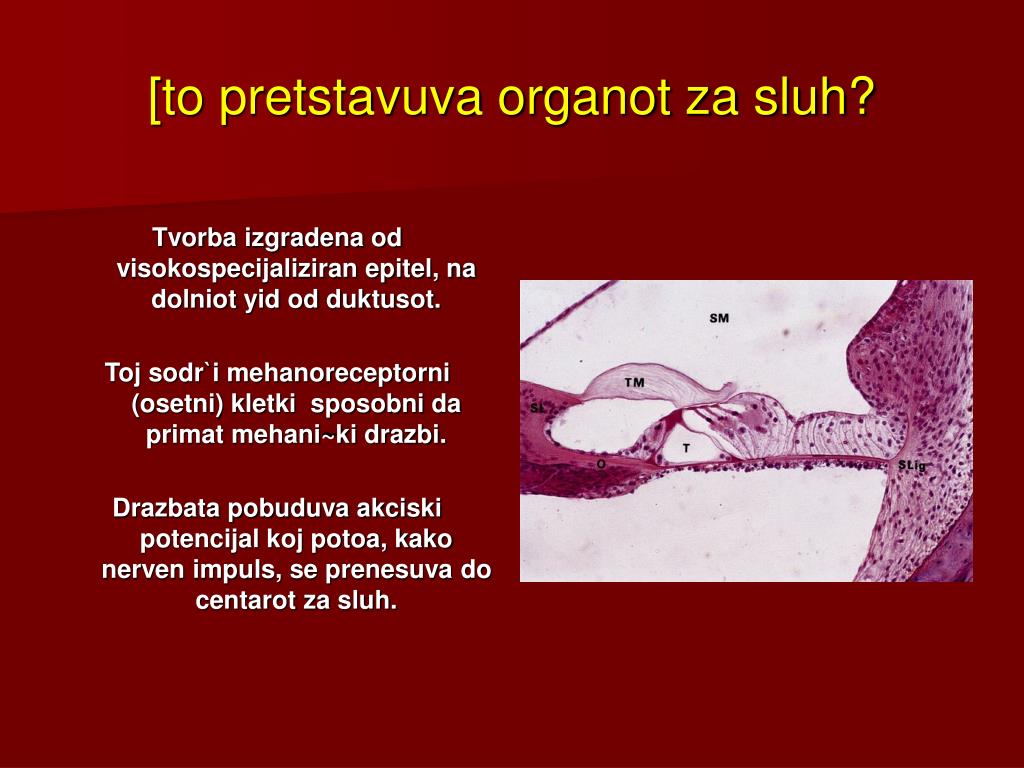 [to pretstavuva organot za sluh?

Tvorba izgradena od visokospecijaliziran epitel, na dolniot yid od duktusot.

Toj sodr`i mehanoreceptorni (osetni) kletki sposobni da primat mehani~ki drazbi.

Drazbata pobuduva akciski potencijal koj potoa, kako nerven impuls, se prenesuva do centarot za sluh.

SM
TM
SL
T
O
SLig